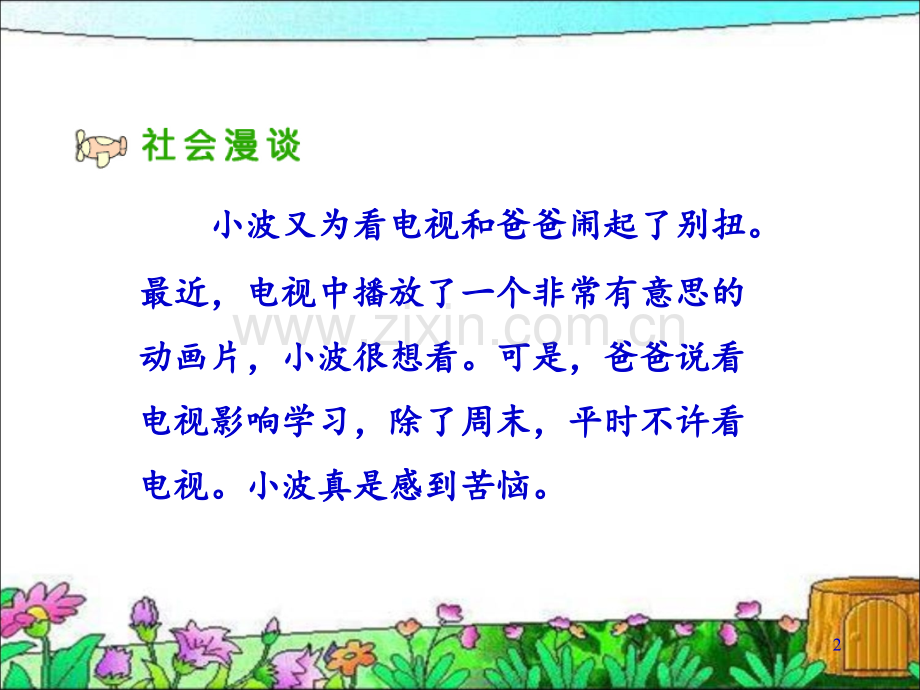 社会漫谈

小波又为看电视和爸爸闹起了别扭。最近，电视中播放了一个非常有意思的动画片，小波很想看。可是，爸爸说看电视影响学习，除了周末，平时不许看电视。小波真是感到苦恼。

www.zixin.com.cn

2